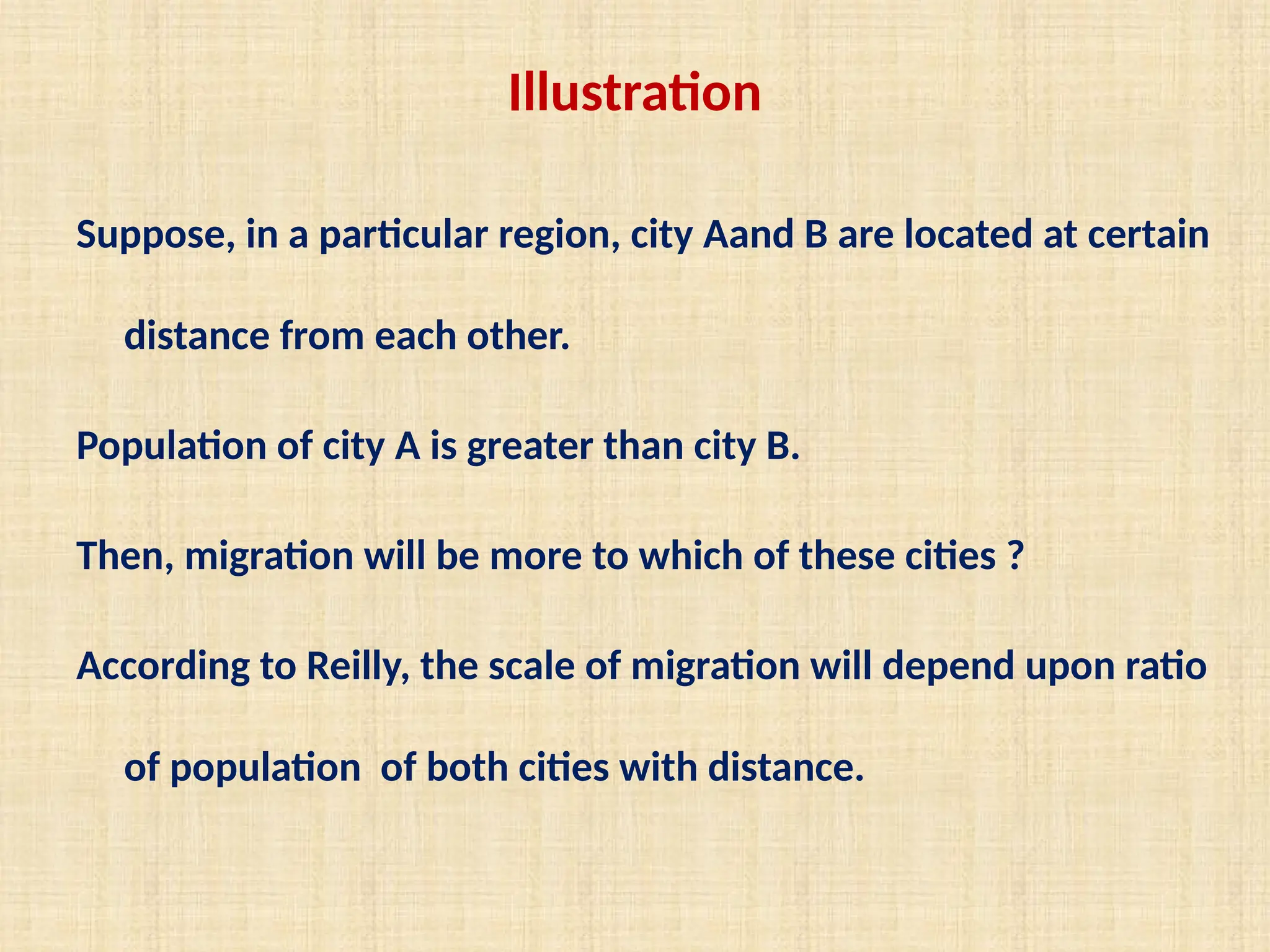 Illustration

Suppose, in a particular region, city Aand B are located at certain distance from each other.

Population of city A is greater than city B.

Then, migration will be more to which of these cities ?

According to Reilly, the scale of migration will depend upon ratio of population  of both cities with distance.